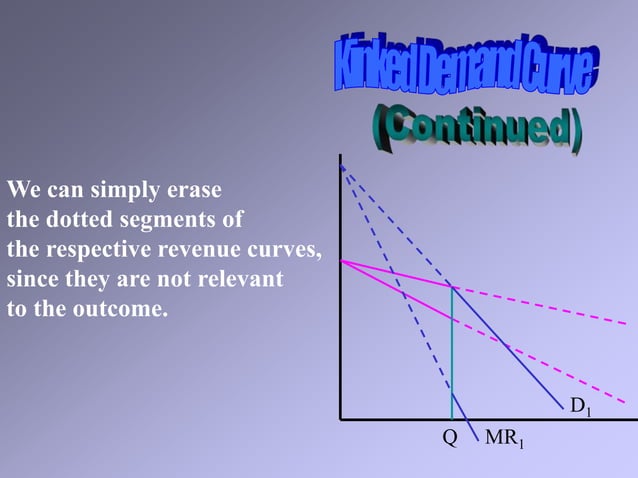 Kinked Demand Curve
(Continued)

We can simply erase the dotted segments of the respective revenue curves, since they are not relevant to the outcome.

$D_1$

Q $MR_1$